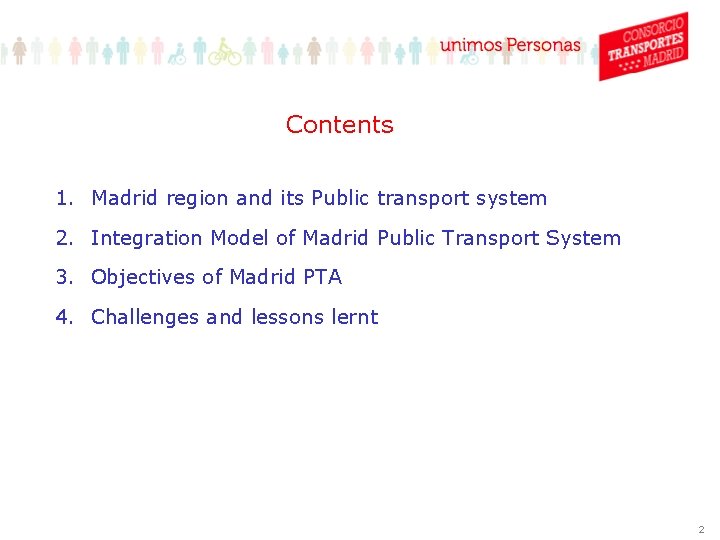 unimos Personas

CONSORCIO TRANSPORTES MADRID

Contents

1. Madrid region and its Public transport system
2. Integration Model of Madrid Public Transport System
3. Objectives of Madrid PTA
4. Challenges and lessons lernt

2